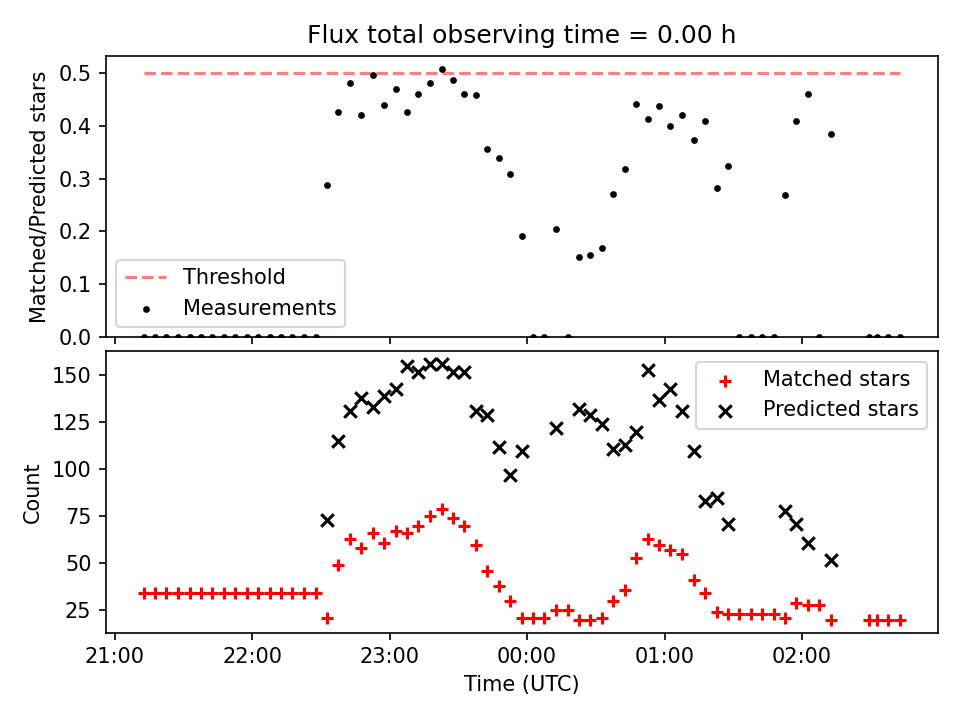 Flux total observing time = 0.00 h

Matched/Predicted stars

0.5
0.4
0.3
0.2
0.1
0.0

Threshold
Measurements

Count

150
125
100
75
50
25

Matched stars
Predicted stars

21:00
22:00
23:00
00:00
01:00
02:00

Time (UTC)